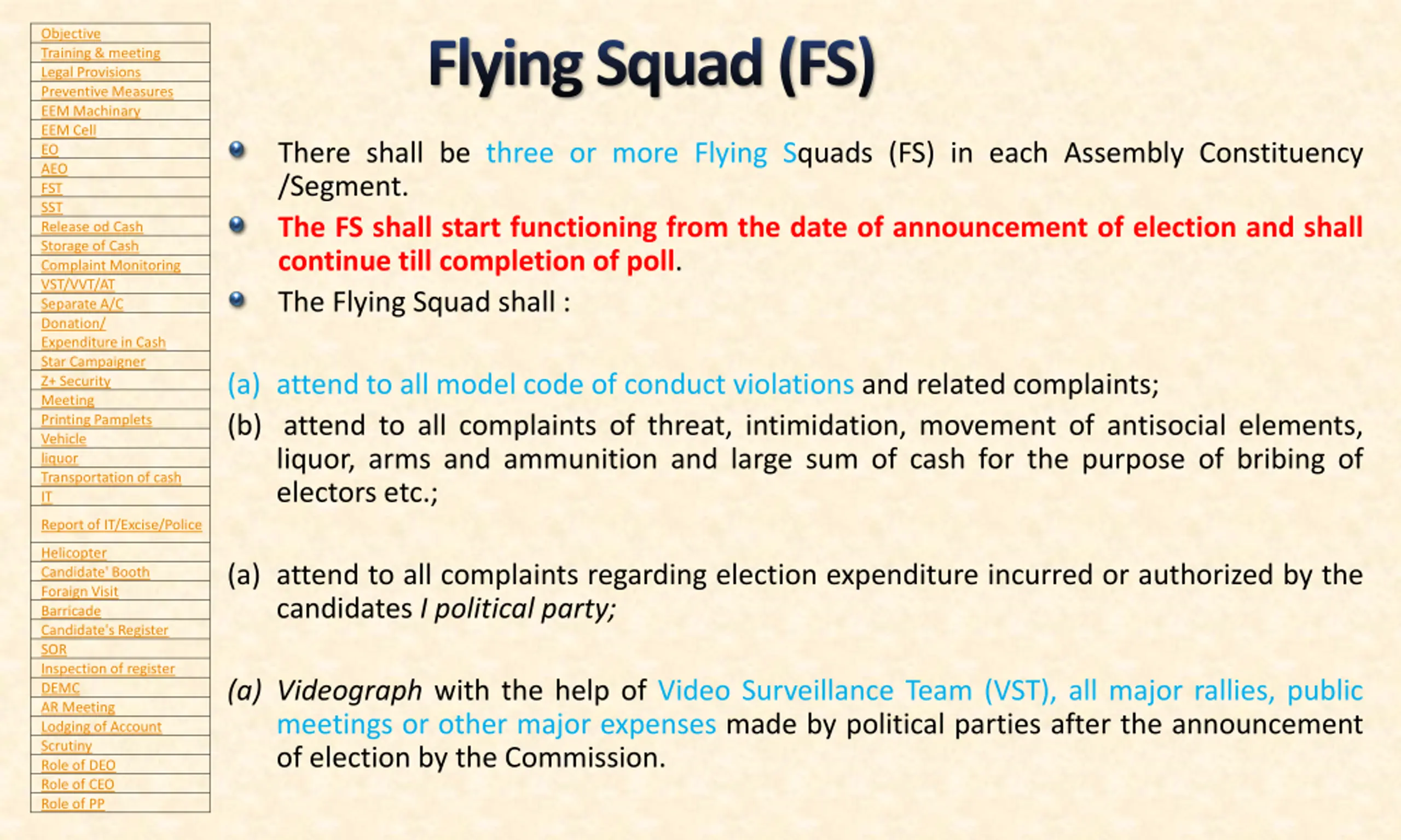 Objective
Training & meeting
Legal Provisions
Preventive Measures
EEM Machinary
EEM Cell
EO
AEO
FST
SST
Release od Cash
Storage of Cash
Complaint Monitoring
VST/VVT/AT
Separate A/C
Donation/ Expenditure in Cash
Star Campaigner
Z+ Security
Meeting
Printing Pamplets
Vehicle
liquor
Transportation of cash
IT
Report of IT/Excise/Police
Helicopter
Candidate' Booth
Foraign Visit
Barricade
Candidate's Register
SOR
Inspection of register
DEMC
AR Meeting
Lodging of Account
Scrutiny
Role of DEO
Role of CEO
Role of PP

Flying Squad (FS)

There shall be three or more Flying Squads (FS) in each Assembly Constituency /Segment.

The FS shall start functioning from the date of announcement of election and shall continue till completion of poll.

The Flying Squad shall :

(a) attend to all model code of conduct violations and related complaints;

(b) attend to all complaints of threat, intimidation, movement of antisocial elements, liquor, arms and ammunition and large sum of cash for the purpose of bribing of electors etc.;

(a) attend to all complaints regarding election expenditure incurred or authorized by the candidates I political party;

(a) Videograph with the help of Video Surveillance Team (VST), all major rallies, public meetings or other major expenses made by political parties after the announcement of election by the Commission.